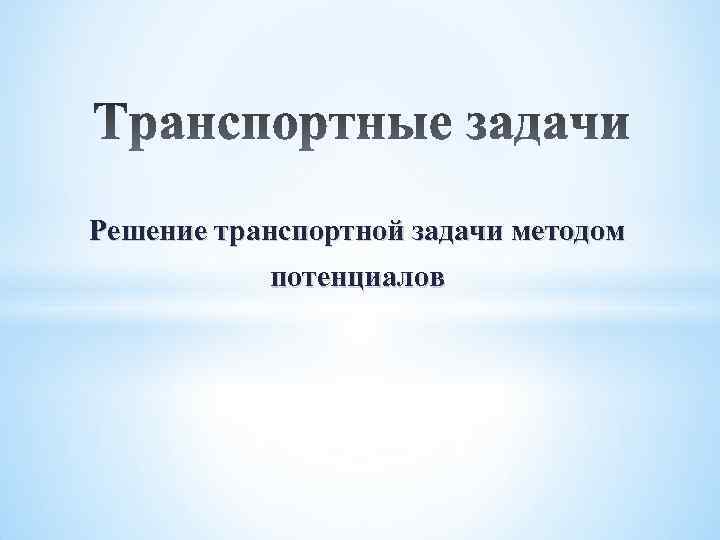 Транспортные задачи

Решение транспортной задачи методом потенциалов